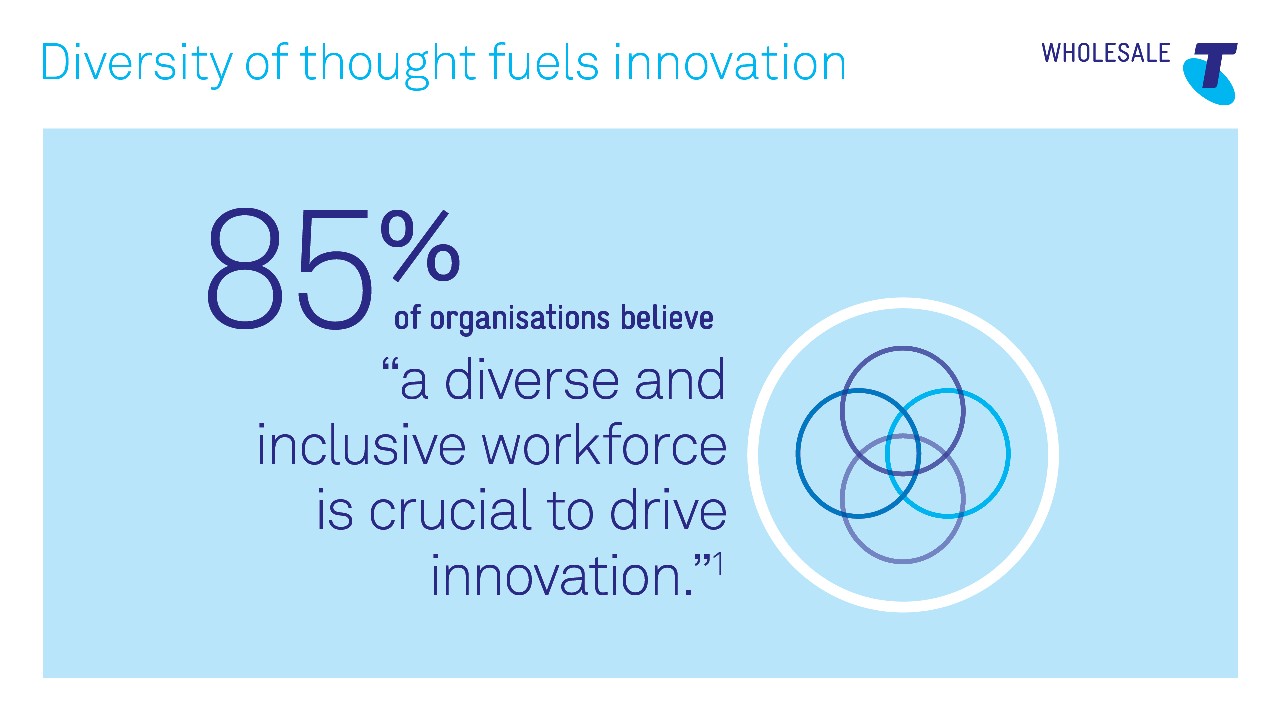 Diversity of thought fuels innovation

WHOLESALE

85%
of organisations believe
“a diverse and inclusive workforce is crucial to drive innovation.”$^1$